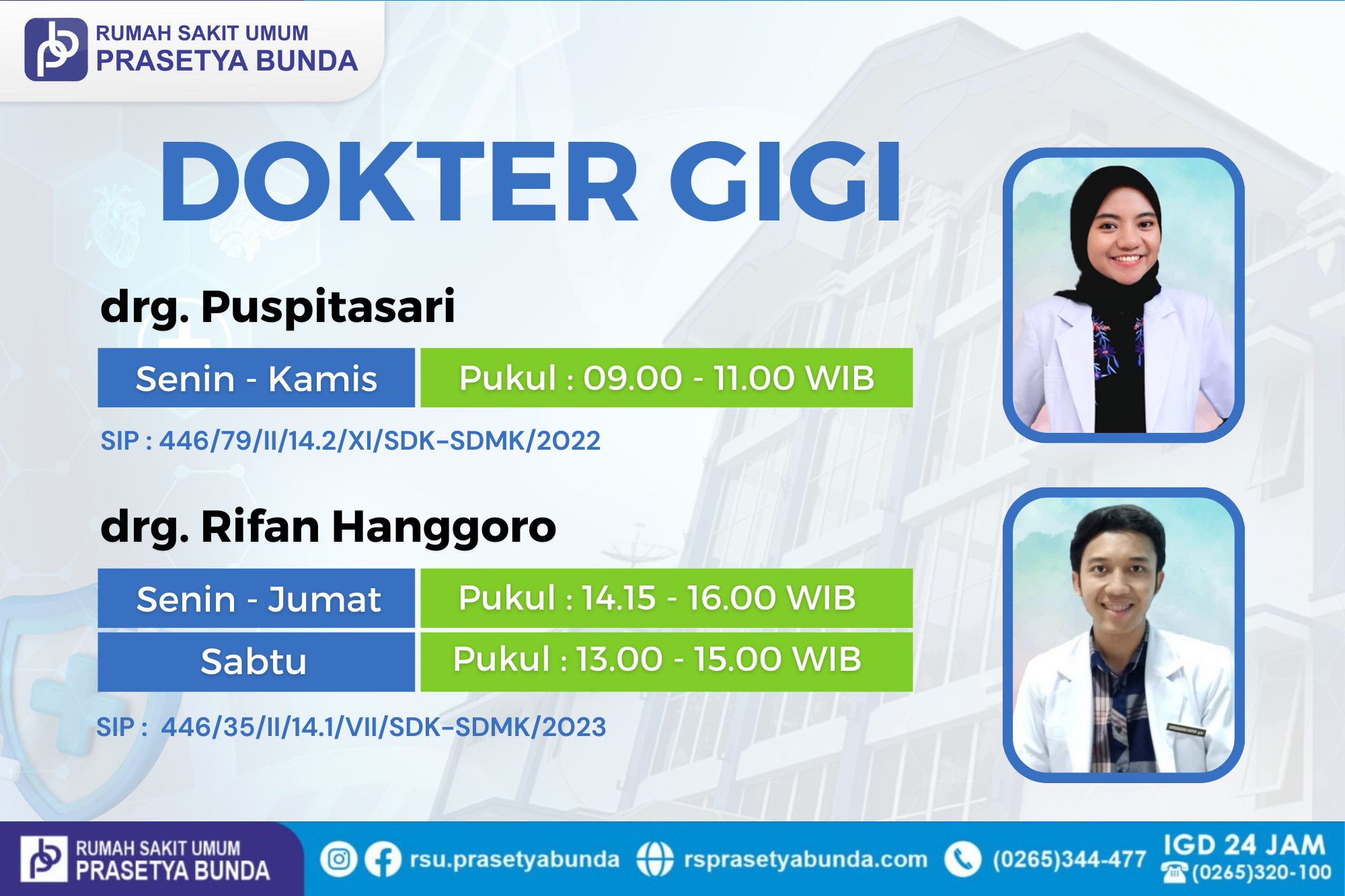 RUMAH SAKIT UMUM
PRASETYA BUNDA

DOKTER GIGI

drg. Puspitasari

| Senin - Kamis | Pukul : 09.00 - 11.00 WIB |
|---|---|

SIP : 446/79/II/14.2/XI/SDK-SDMK/2022

drg. Rifan Hanggoro

| Senin - Jumat | Pukul : 14.15 - 16.00 WIB |
|---|---|
| Sabtu | Pukul : 13.00 - 15.00 WIB |

SIP : 446/35/II/14.1/VII/SDK-SDMK/2023

RUMAH SAKIT UMUM
PRASETYA BUNDA

rsu.prasetyabunda rsprasetyabunda.com (0265)344-477 IGD 24 JAM (0265)320-100